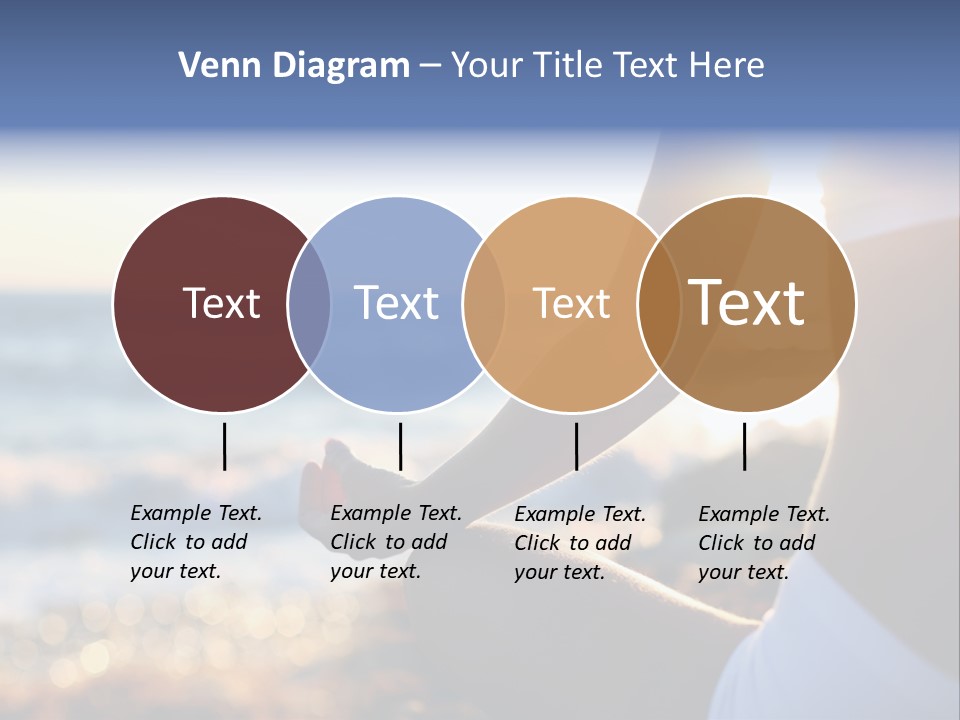 Venn Diagram – Your Title Text Here

Text

Text

Text

Text

Example Text. Click to add your text.

Example Text. Click to add your text.

Example Text. Click to add your text.

Example Text. Click to add your text.